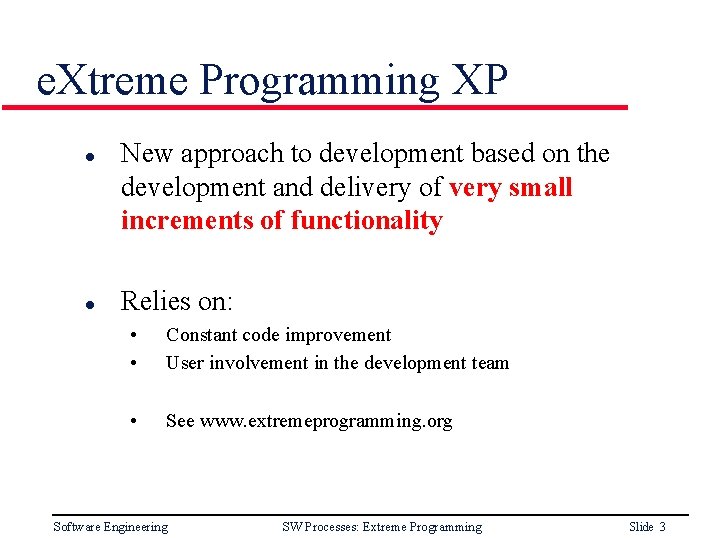 eXtreme Programming XP

- New approach to development based on the development and delivery of very small increments of functionality

- Relies on:
  - Constant code improvement
  - User involvement in the development team
  - See www.extremeprogramming.org

Software Engineering	SW Processes: Extreme Programming	Slide 3